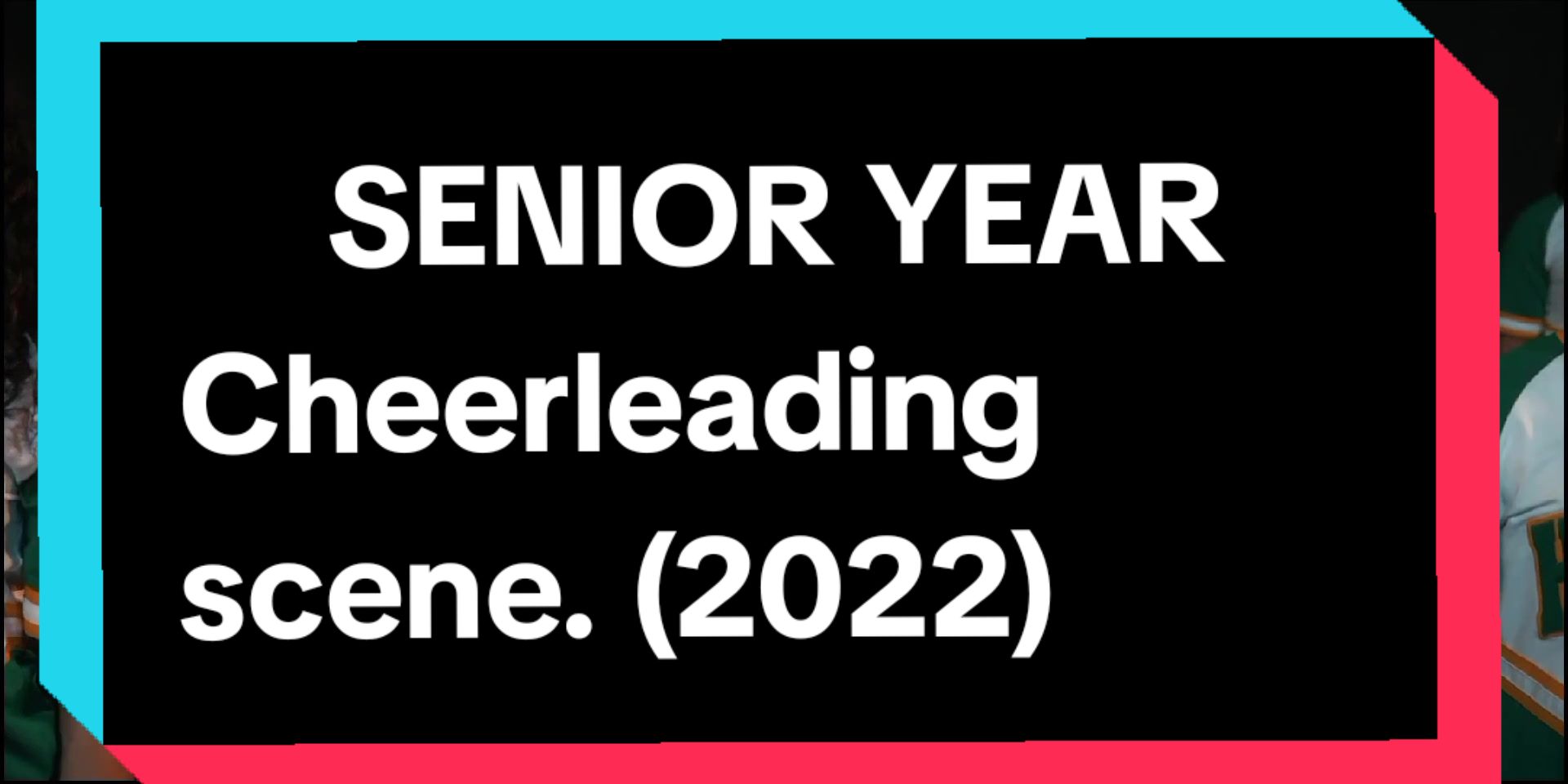 SENIOR YEAR
Cheerleading scene. (2022)